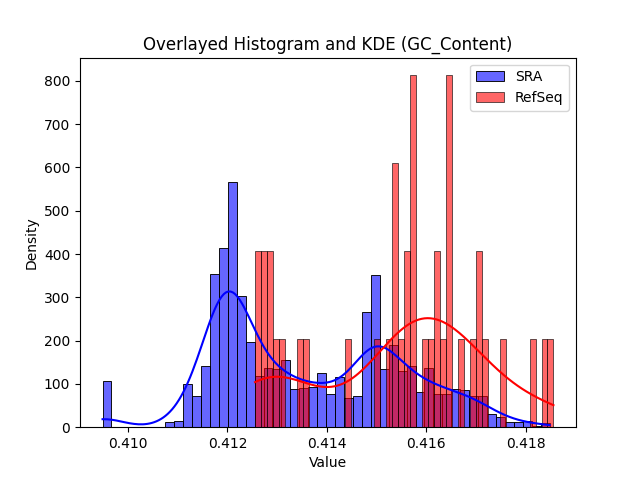 Overlayed Histogram and KDE (GC_Content)

SRA
RefSeq

Density

800
700
600
500
400
300
200
100
0

0.410
0.412
0.414
0.416
0.418

Value